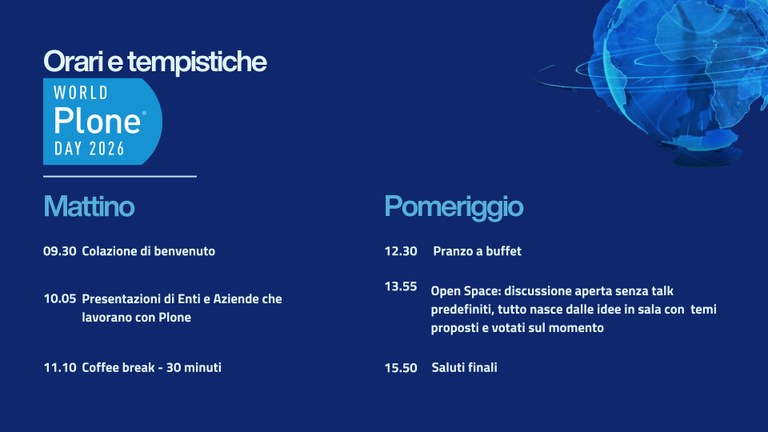 Orari e tempistiche

WORLD
Plone®
DAY 2026

Mattino

09.30 Colazione di benvenuto

10.05 Presentazioni di Enti e Aziende che lavorano con Plone

11.10 Coffee break - 30 minuti

Pomeriggio

12.30 Pranzo a buffet

13.55 Open Space: discussione aperta senza talk predefiniti, tutto nasce dalle idee in sala con temi proposti e votati sul momento

15.50 Saluti finali